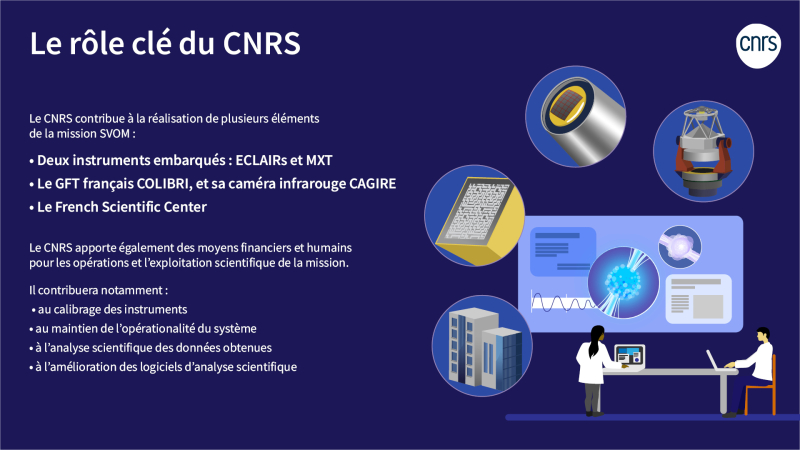 Le rôle clé du CNRS

cnrs

Le CNRS contribue à la réalisation de plusieurs éléments de la mission SVOM :

• Deux instruments embarqués : ECLAIRs et MXT
• Le GFT français COLIBRI, et sa caméra infrarouge CAGIRE
• Le French Scientific Center

Le CNRS apporte également des moyens financiers et humains pour les opérations et l'exploitation scientifique de la mission.

Il contribuera notamment :
• au calibrage des instruments
• au maintien de l'opérationalité du système
• à l'analyse scientifique des données obtenues
• à l'amélioration des logiciels d'analyse scientifique